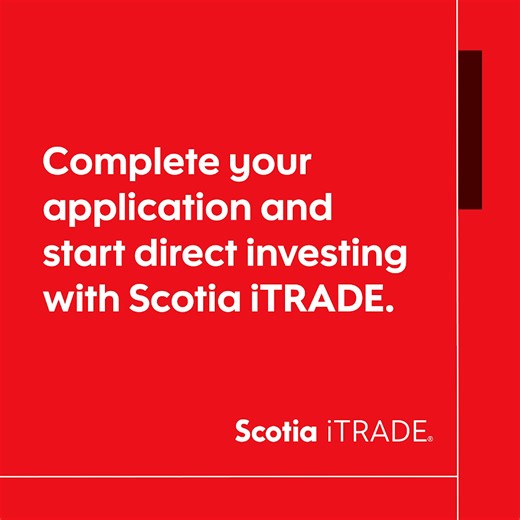 Complete your application and start direct investing with Scotia iTRADE.

Scotia iTRADE®